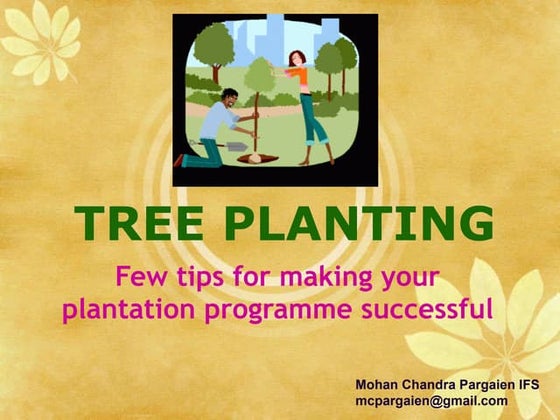 TREE PLANTING

Few tips for making your plantation programme successful

Mohan Chandra Pargaien IFS
mcpargaien@gmail.com